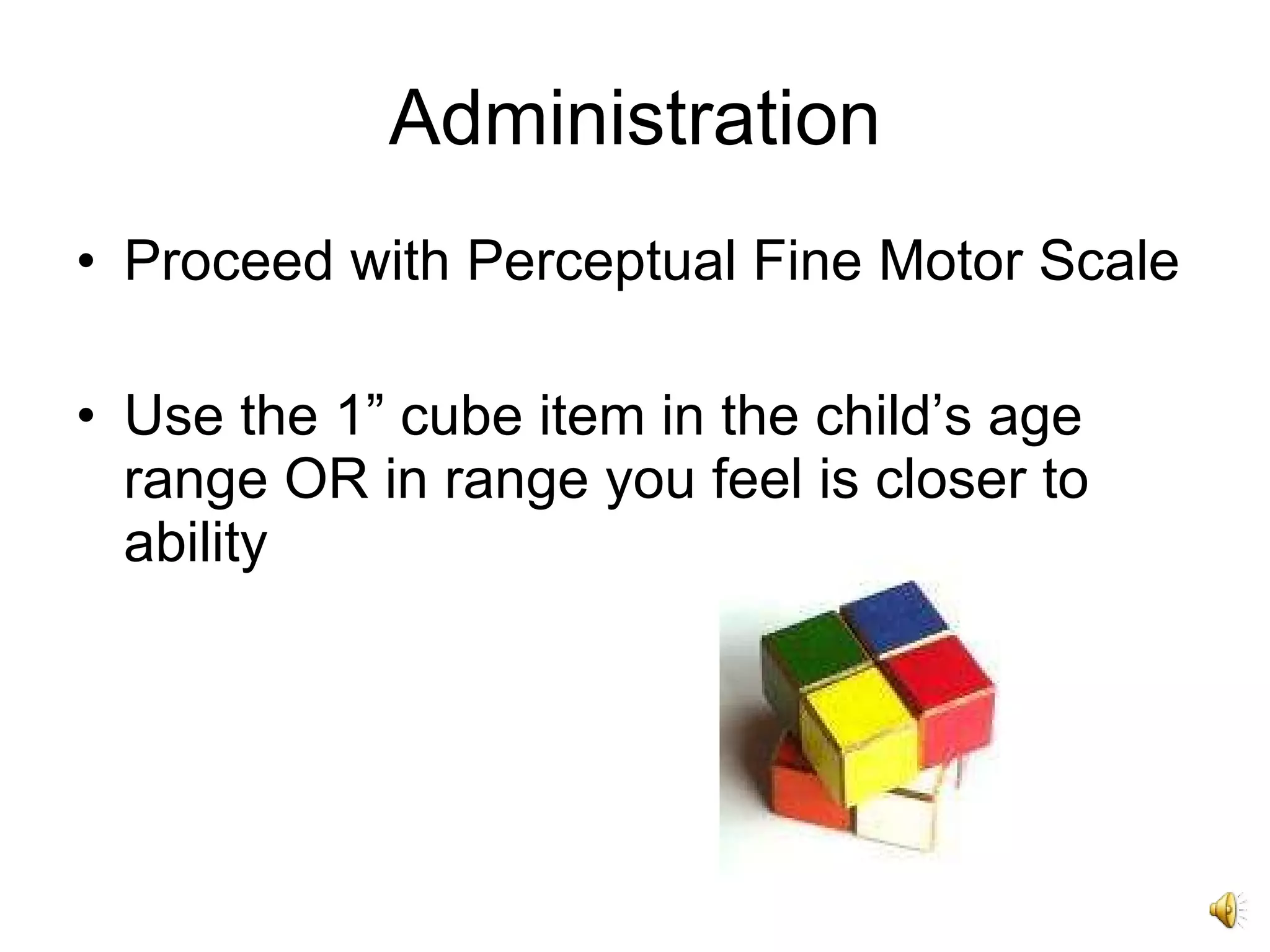 Administration

• Proceed with Perceptual Fine Motor Scale

• Use the 1” cube item in the child’s age range OR in range you feel is closer to ability